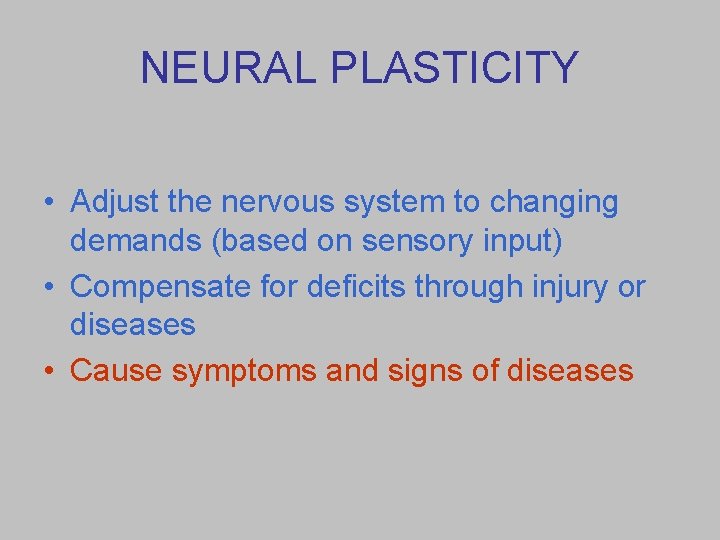 NEURAL PLASTICITY

• Adjust the nervous system to changing demands (based on sensory input)
• Compensate for deficits through injury or diseases
• Cause symptoms and signs of diseases